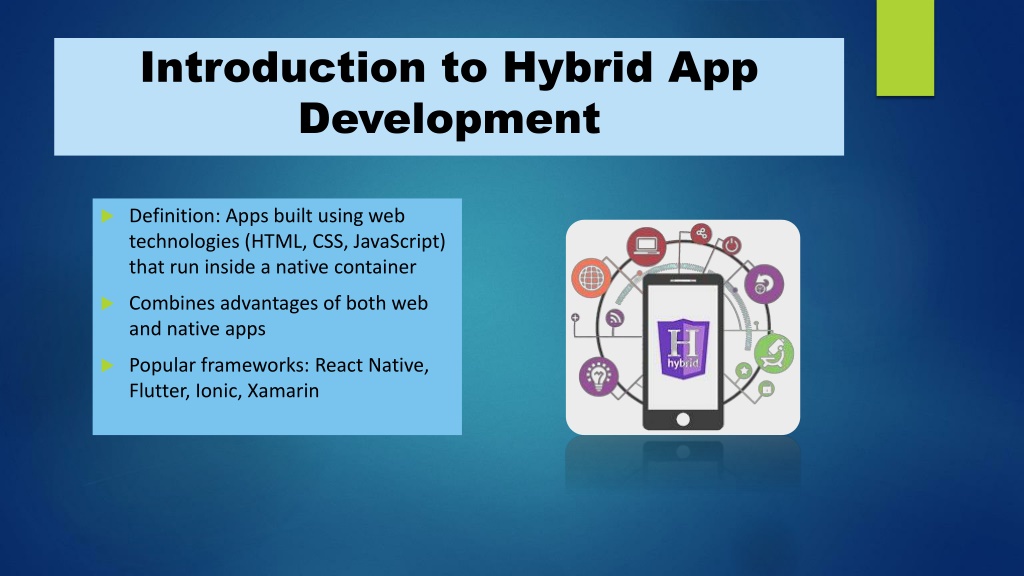 Introduction to Hybrid App Development

Definition: Apps built using web technologies (HTML, CSS, JavaScript) that run inside a native container

Combines advantages of both web and native apps

Popular frameworks: React Native, Flutter, Ionic, Xamarin

H
hybrid